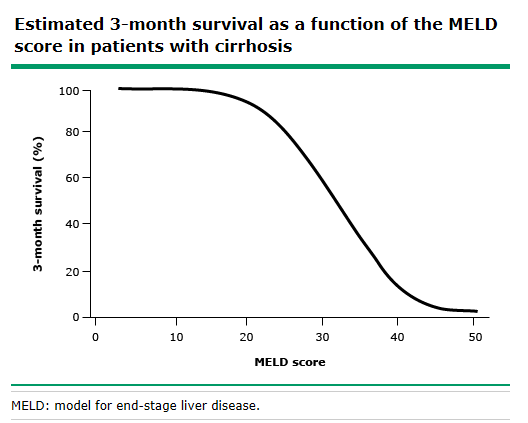 Estimated 3-month survival as a function of the MELD score in patients with cirrhosis

3-month survival (%)

100
80
60
40
20
0

0
10
20
30
40
50

MELD score

MELD: model for end-stage liver disease.